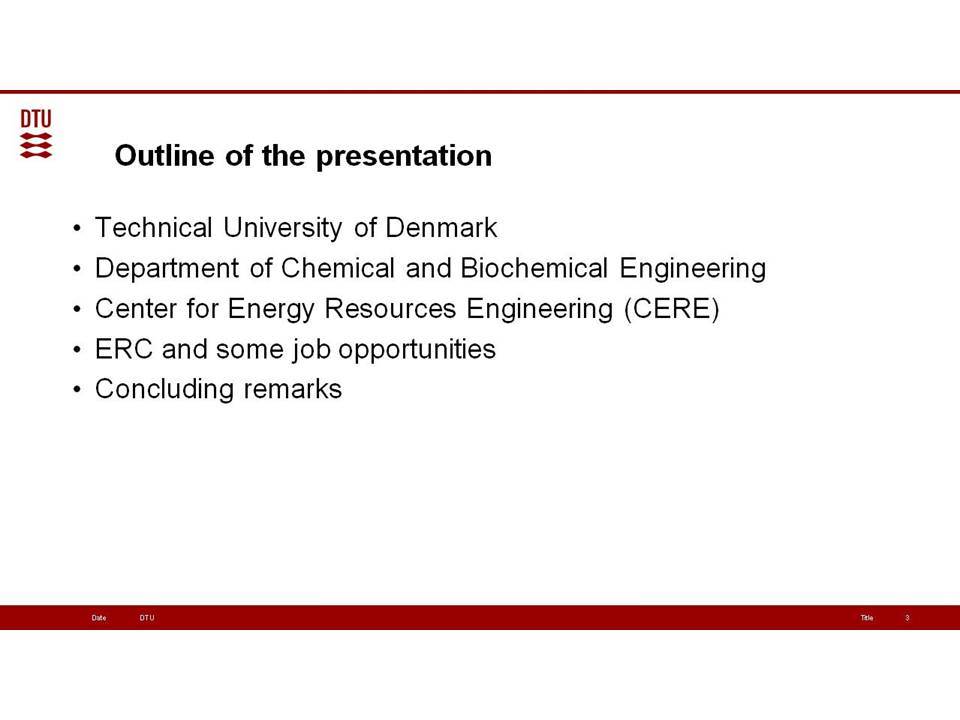 DTU

Outline of the presentation

• Technical University of Denmark
• Department of Chemical and Biochemical Engineering
• Center for Energy Resources Engineering (CERE)
• ERC and some job opportunities
• Concluding remarks

Date DTU Title 3